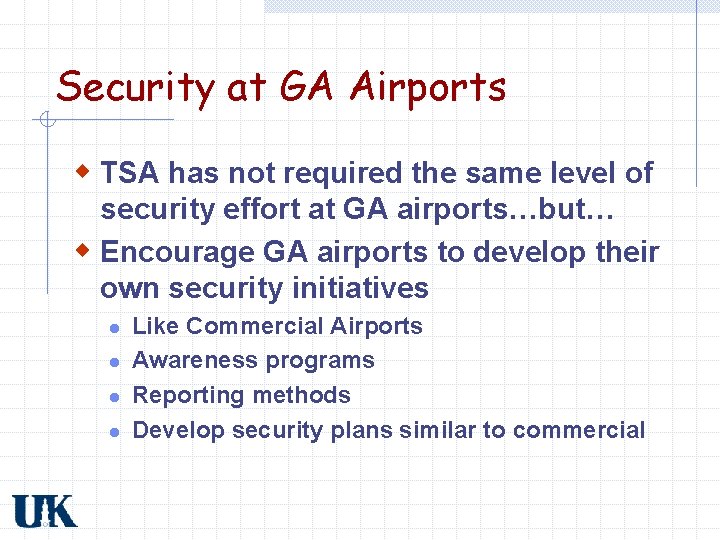 Security at GA Airports

TSA has not required the same level of security effort at GA airports…but…

Encourage GA airports to develop their own security initiatives

Like Commercial Airports

Awareness programs

Reporting methods

Develop security plans similar to commercial

UK